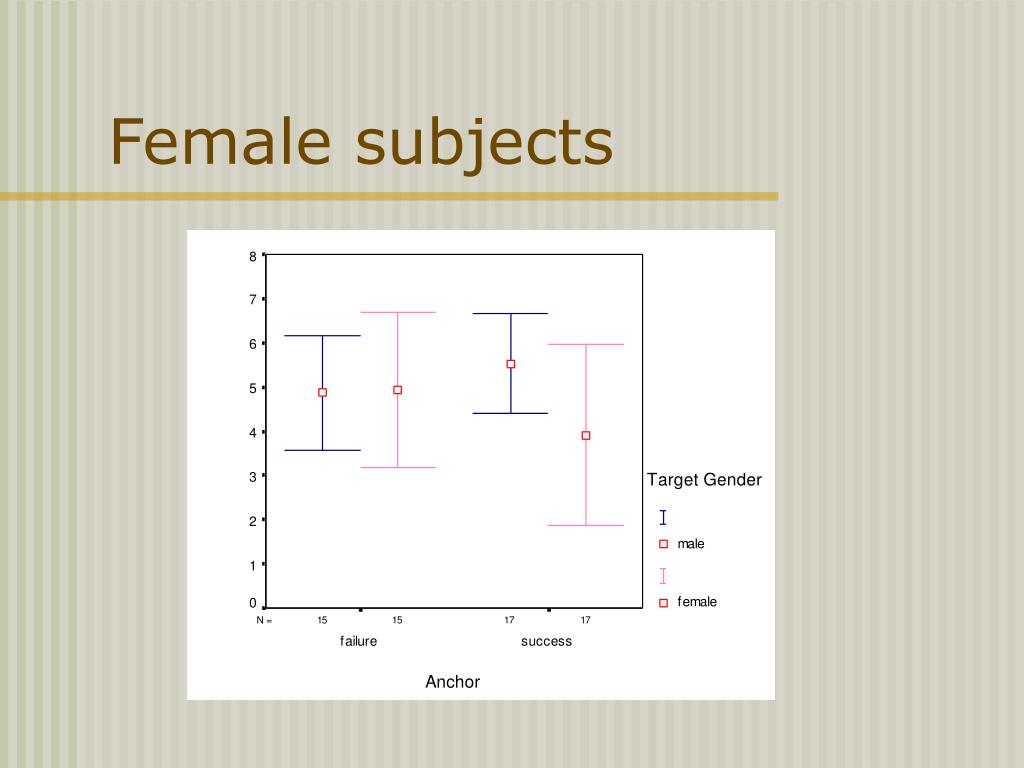 Female subjects

8
7
6
5
4
3
2
1
0

N = 15 15 17 17

failure success

Anchor

Target Gender

male

female